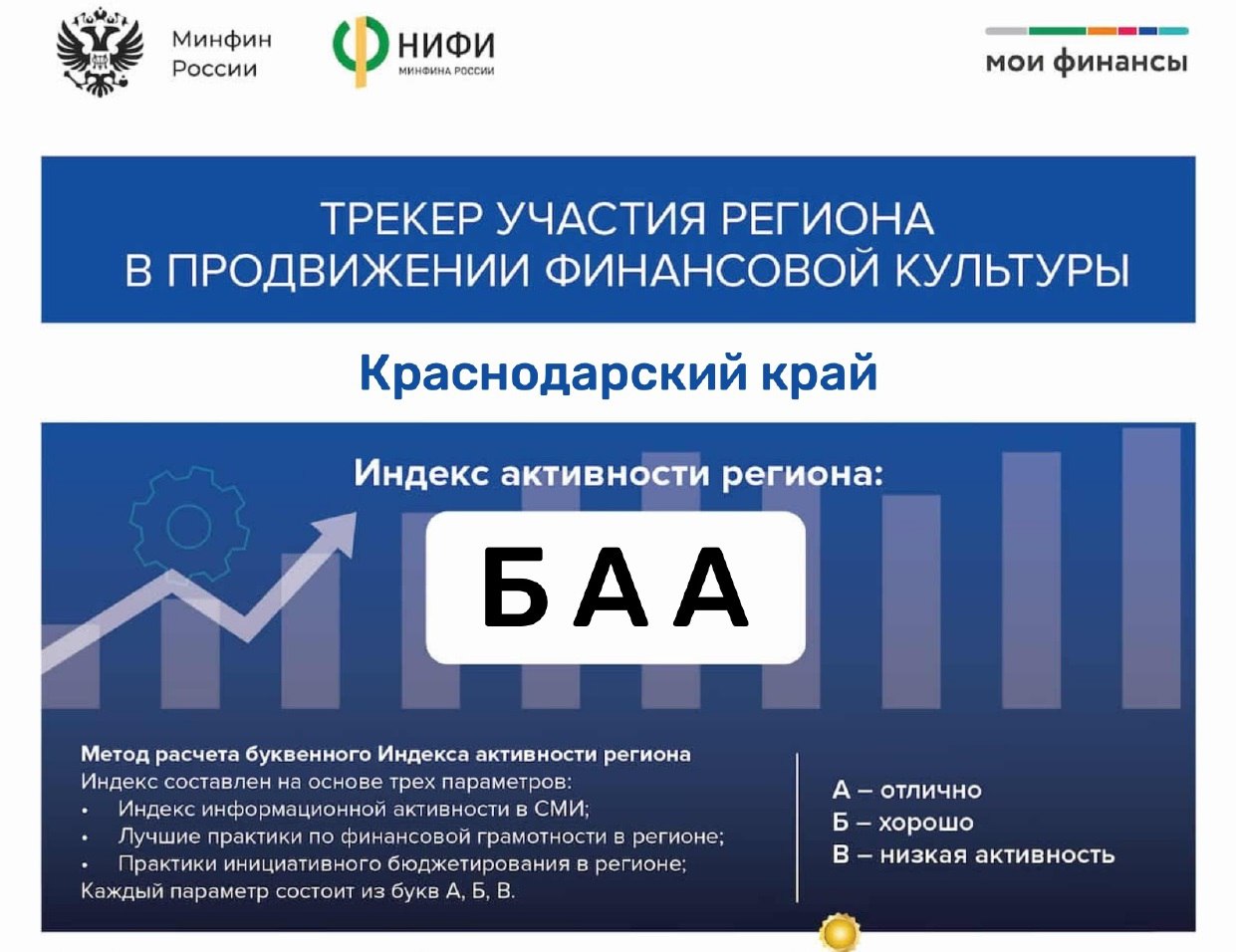 Минфин России

НИФИ
МИНФИНА РОССИИ

мои финансы

ТРЕКЕР УЧАСТИЯ РЕГИОНА В ПРОДВИЖЕНИИ ФИНАНСОВОЙ КУЛЬТУРЫ

Краснодарский край

Индекс активности региона:

Б А А

Метод расчета буквенного Индекса активности региона
Индекс составлен на основе трех параметров:
• Индекс информационной активности в СМИ;
• Лучшие практики по финансовой грамотности в регионе;
• Практики инициативного бюджетирования в регионе;
Каждый параметр состоит из букв А, Б, В.

А – отлично
Б – хорошо
В – низкая активность